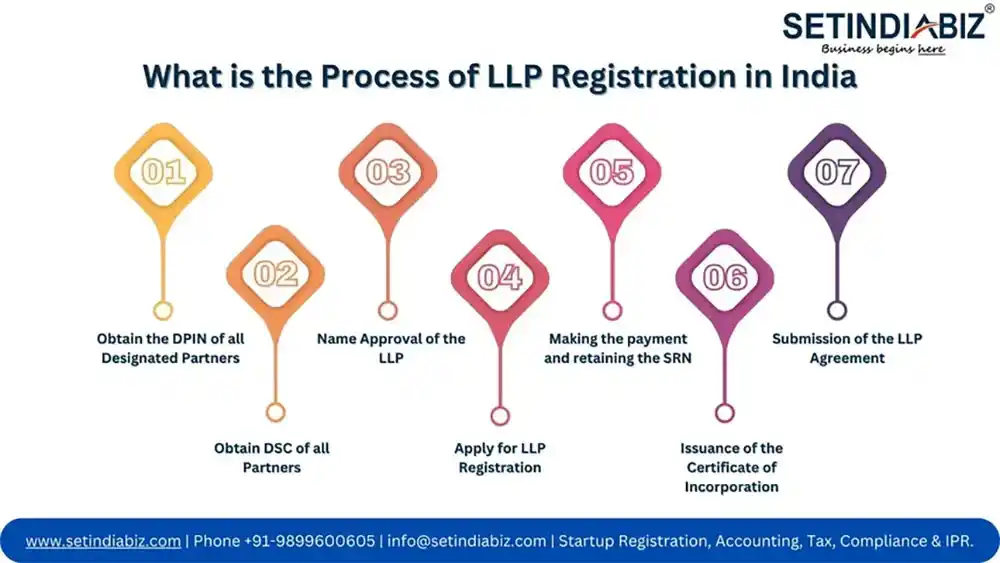 SETINDIABIZ®
Business begins here

What is the Process of LLP Registration in India

01
Obtain the DPIN of all Designated Partners

02
Obtain DSC of all Partners

03
Name Approval of the LLP

04
Apply for LLP Registration

05
Making the payment and retaining the SRN

06
Issuance of the Certificate of Incorporation

07
Submission of the LLP Agreement

www.setindiabiz.com | Phone +91-9899600605 | info@setindiabiz.com | Startup Registration, Accounting, Tax, Compliance & IPR.